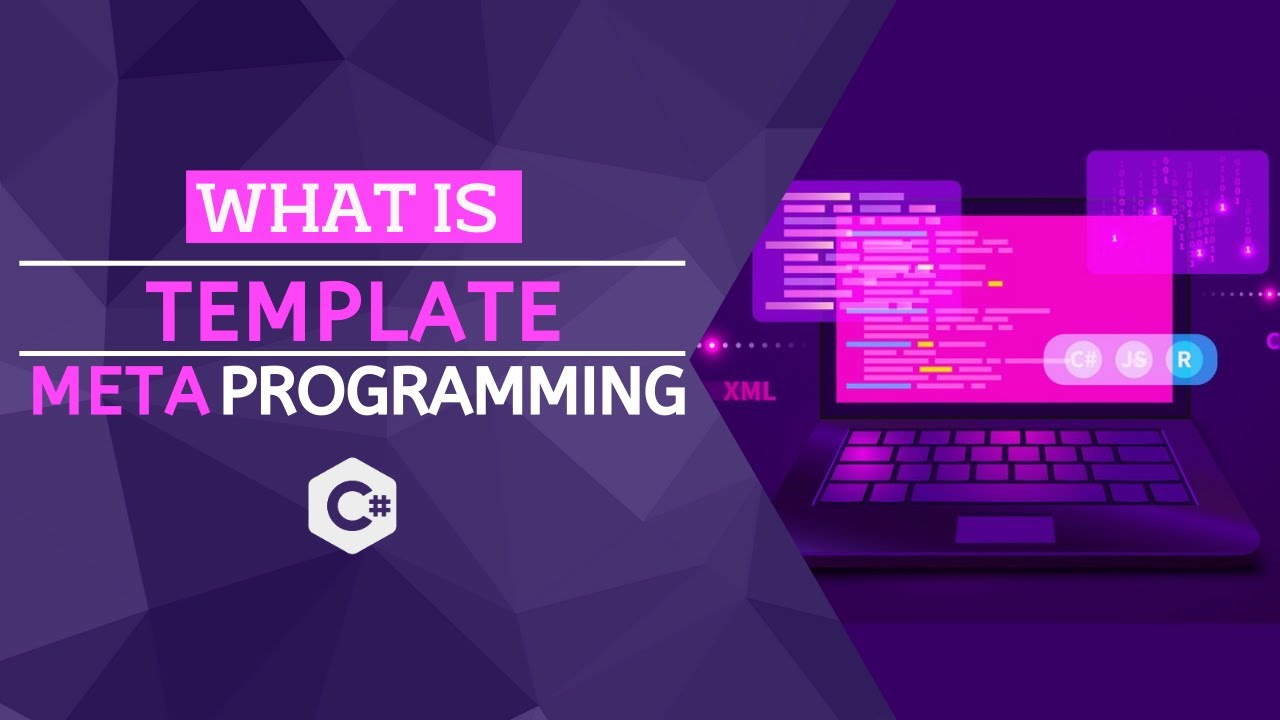 WHAT IS
TEMPLATE
META PROGRAMMING
C#
XML
C# JS R